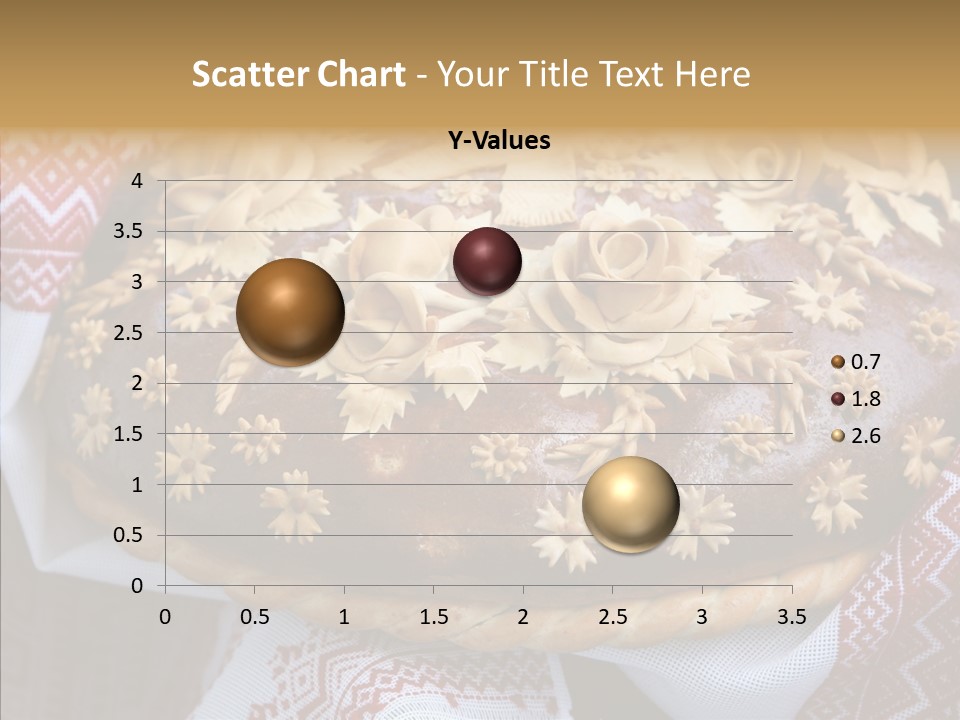 Scatter Chart - Your Title Text Here

Y-Values

4
3.5
3
2.5
2
1.5
1
0.5
0

0 0.5 1 1.5 2 2.5 3 3.5

0.7
1.8
2.6